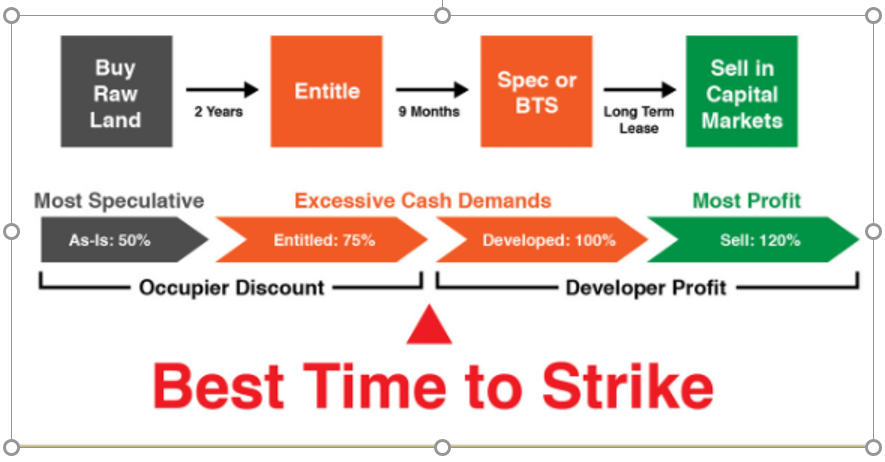 Buy Raw Land

2 Years

Entitle

9 Months

Spec or BTS

Long Term Lease

Sell in Capital Markets

Most Speculative

Excessive Cash Demands

Most Profit

As-Is: 50%

Entitled: 75%

Developed: 100%

Sell: 120%

Occupier Discount

Developer Profit

Best Time to Strike